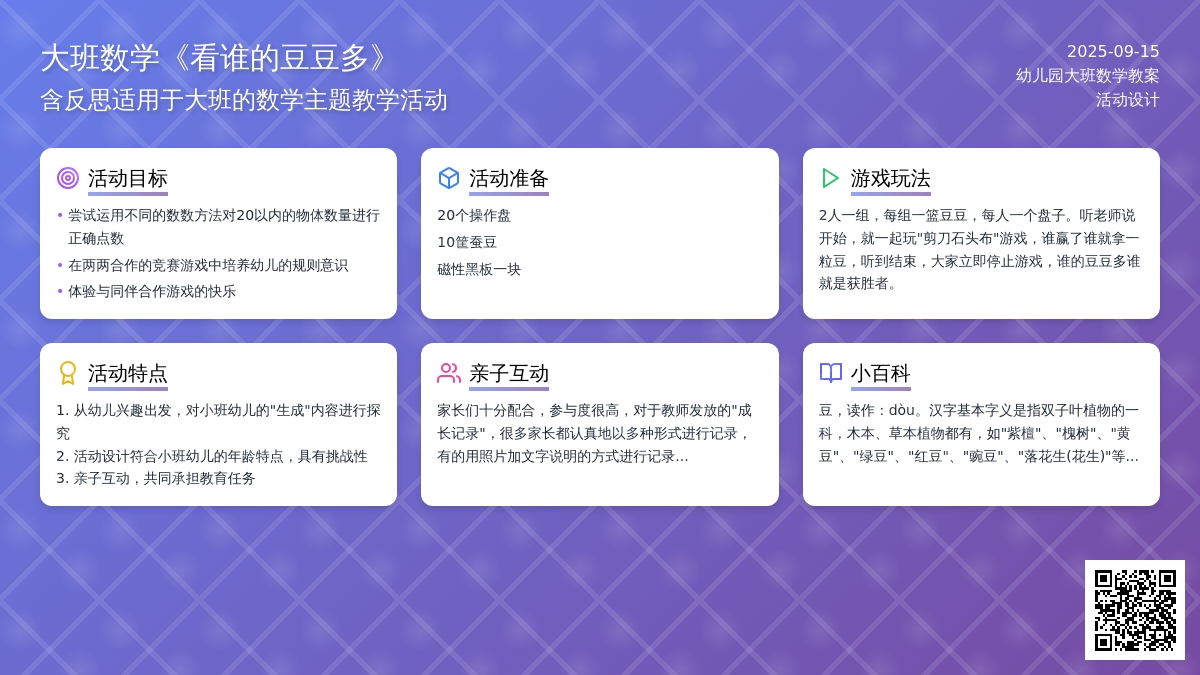 大班数学《看谁的豆豆多》
含反思适用于大班的数学主题教学活动

2025-09-15
幼儿园大班数学教案
活动设计

活动目标
• 尝试运用不同的数数方法对20以内的物体数量进行正确点数
• 在两两合作的竞赛游戏中培养幼儿的规则意识
• 体验与同伴合作游戏的快乐

活动准备
20个操作盘
10筐蚕豆
磁性黑板一块

游戏玩法
2人一组，每组一篮豆豆，每人一个盘子。听老师说开始，就一起玩"剪刀石头布"游戏，谁赢了谁就拿一粒豆，听到结束，大家立即停止游戏，谁的豆豆多谁就是获胜者。

活动特点
1. 从幼儿兴趣出发，对小班幼儿的"生成"内容进行探究
2. 活动设计符合小班幼儿的年龄特点，具有挑战性
3. 亲子互动，共同承担教育任务

亲子互动
家长们十分配合，参与度很高，对于教师发放的"成长记录"，很多家长都认真地以多种形式进行记录，有的用照片加文字说明的方式进行记录...

小百科
豆，读作：dòu。汉字基本字义是指双子叶植物的一科，木本、草本植物都有，如"紫檀"、"槐树"、"黄豆"、"绿豆"、"红豆"、"豌豆"、"落花生(花生)"等...